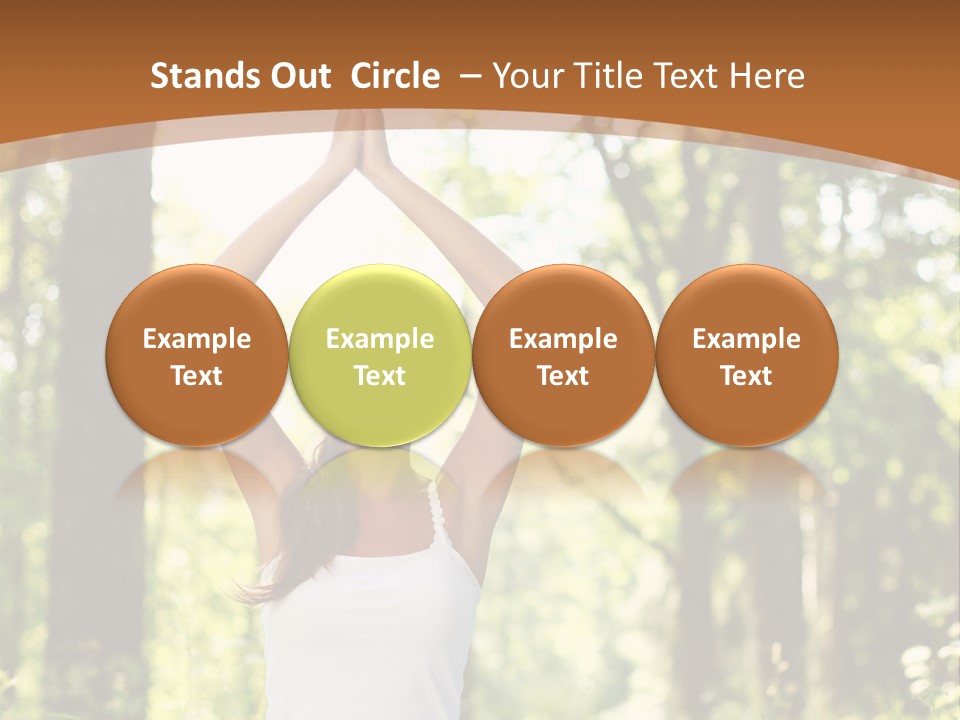 Stands Out Circle – Your Title Text Here

Example Text

Example Text

Example Text

Example Text